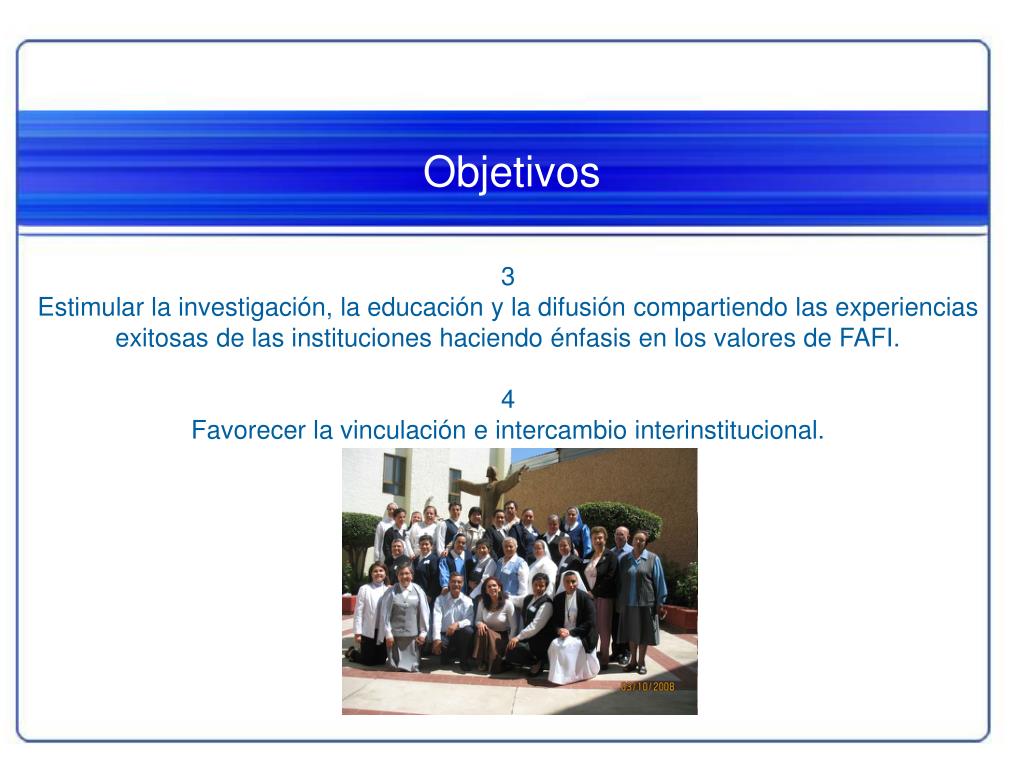 Objetivos

3
Estimular la investigación, la educación y la difusión compartiendo las experiencias exitosas de las instituciones haciendo énfasis en los valores de FAFI.

4
Favorecer la vinculación e intercambio interinstitucional.

09/10/2008